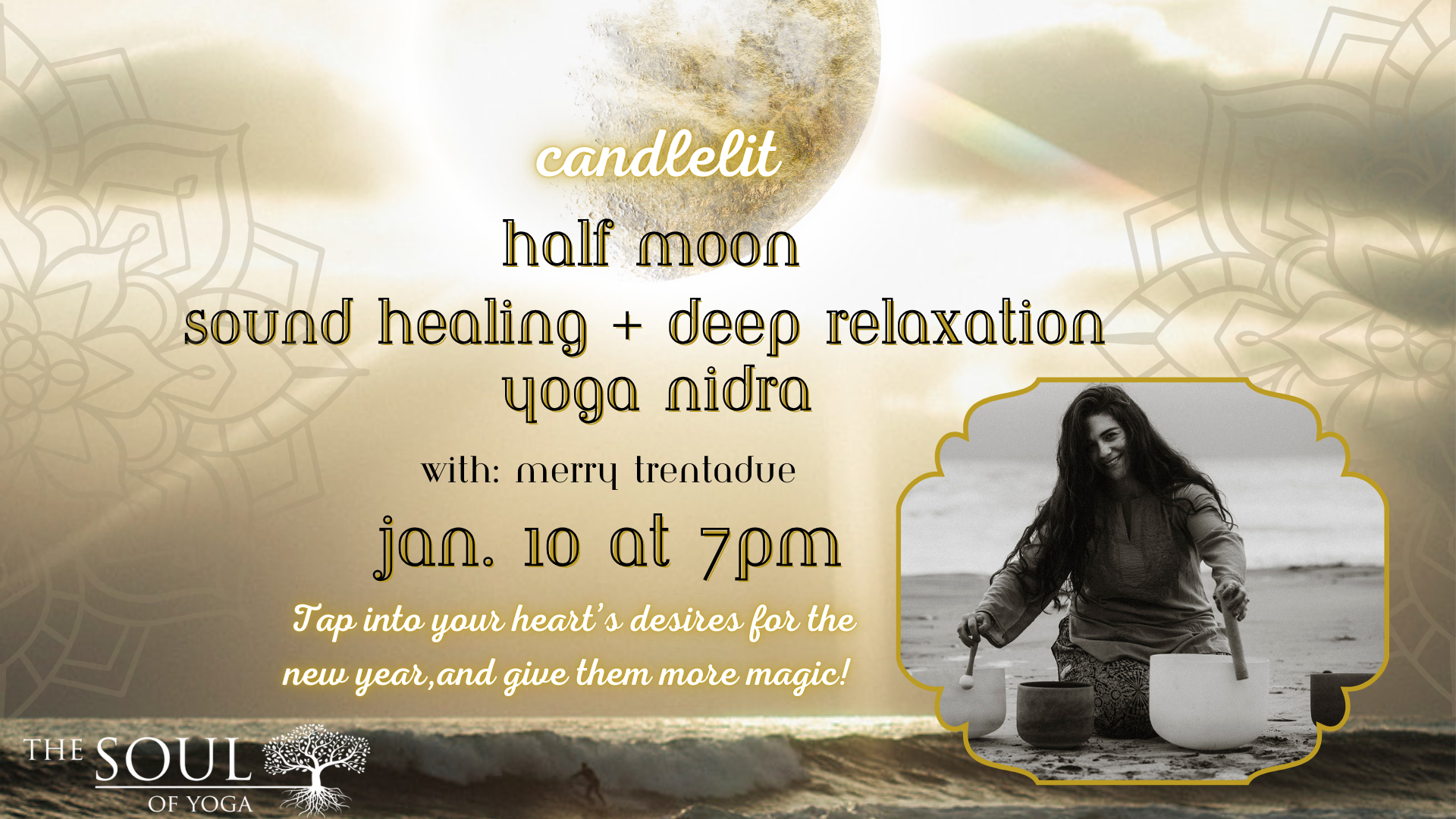 candlelit

half moon

sound healing + deep relaxation
yoga nidra

with: merry trentadue

jan. 10 at 7pm

Tap into your heart's desires for the new year,and give them more magic!

THE SOUL OF YOGA